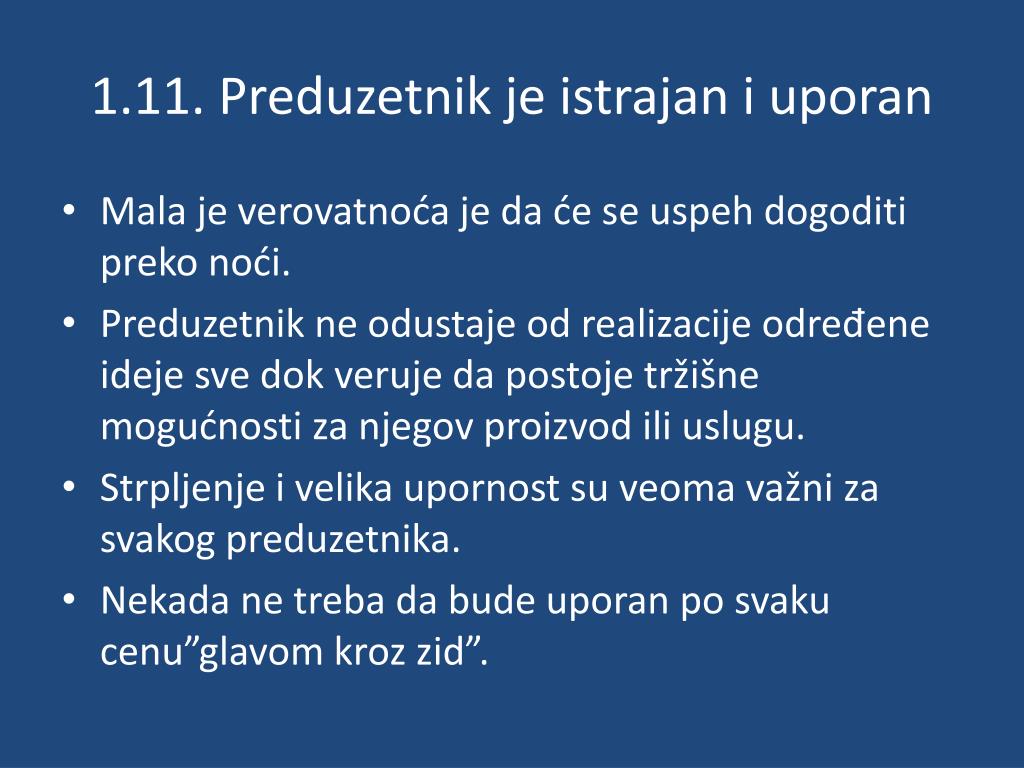 1.11. Preduzetnik je istrajan i uporan

• Mala je verovatnoća je da će se uspeh dogoditi preko noći.
• Preduzetnik ne odustaje od realizacije određene ideje sve dok veruje da postoje tržišne mogućnosti za njegov proizvod ili uslugu.
• Strpljenje i velika upornost su veoma važni za svakog preduzetnika.
• Nekada ne treba da bude uporan po svaku cenu”glavom kroz zid”.